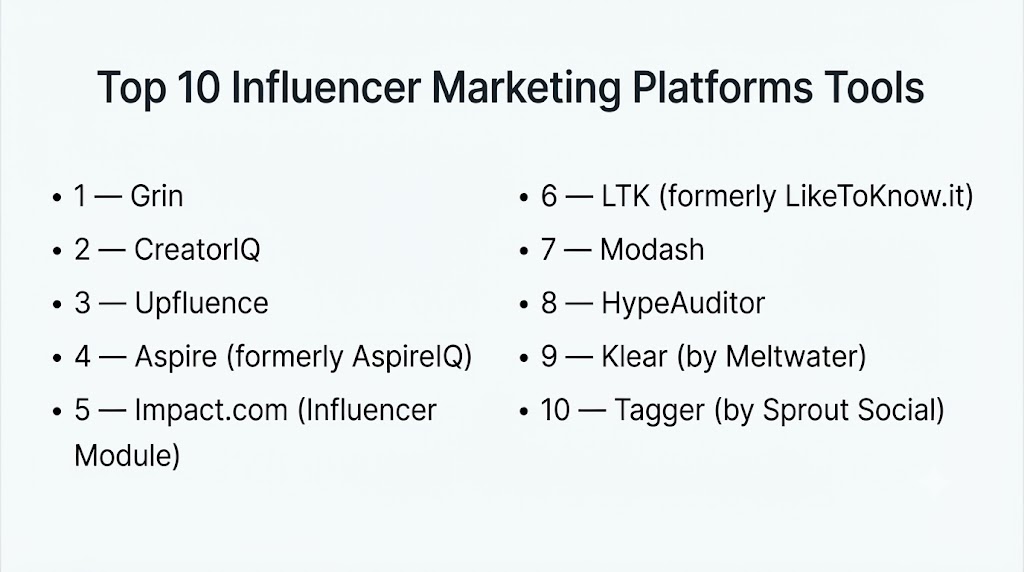 Top 10 Influencer Marketing Platforms Tools

• 1 — Grin
• 2 — CreatorIQ
• 3 — Upfluence
• 4 — Aspire (formerly AspireIQ)
• 5 — Impact.com (Influencer Module)

• 6 — LTK (formerly LikeToKnow.it)
• 7 — Modash
• 8 — HypeAuditor
• 9 — Klear (by Meltwater)
• 10 — Tagger (by Sprout Social)